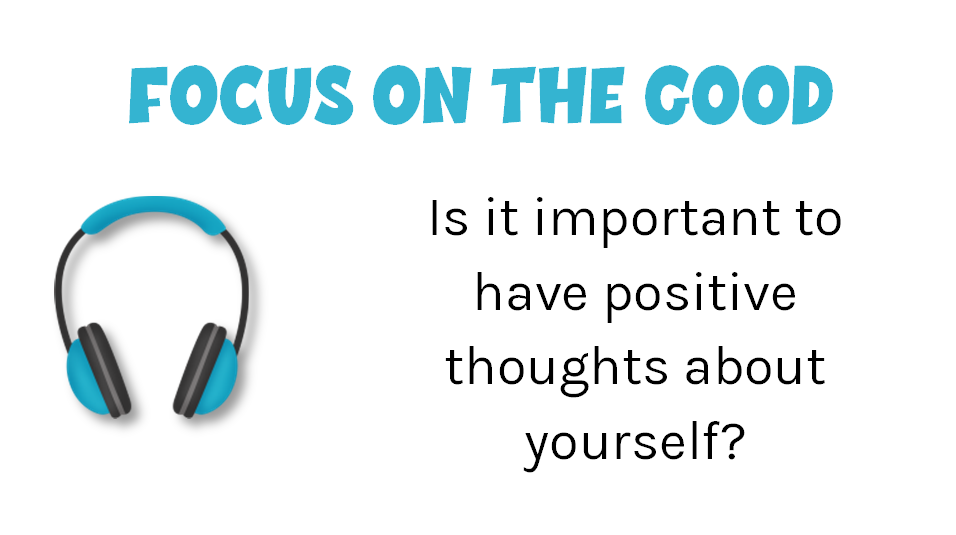 FOCUS ON THE GOOD

Is it important to have positive thoughts about yourself?